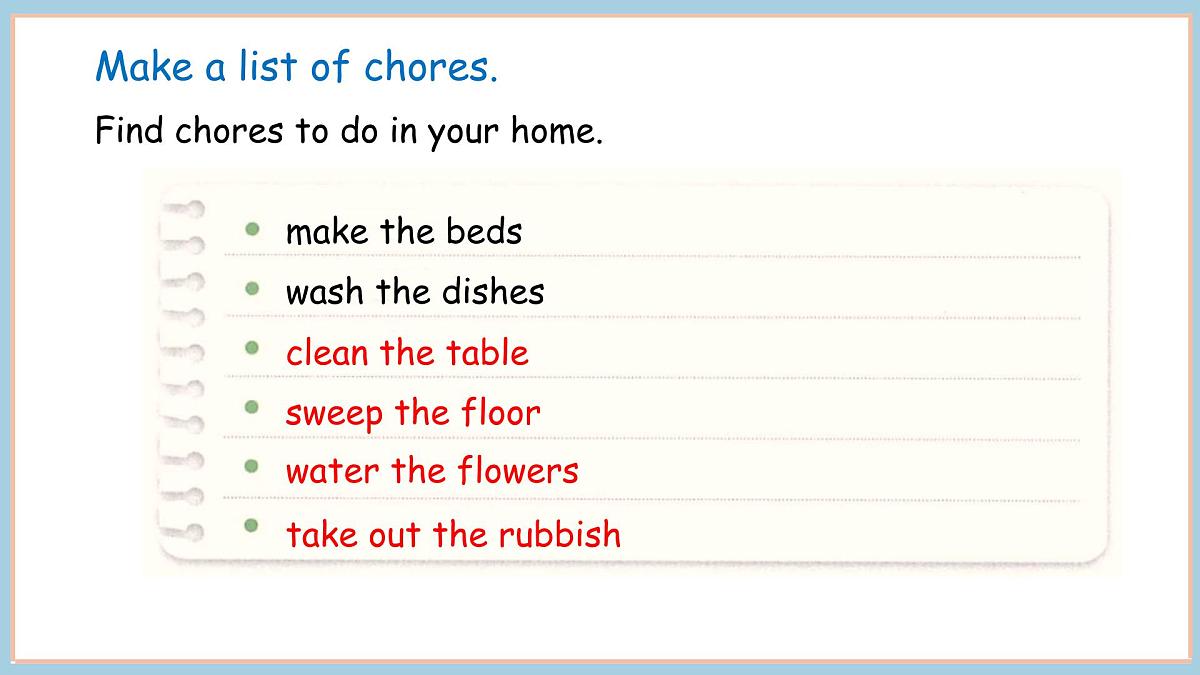 Make a list of chores.

Find chores to do in your home.

- make the beds
- wash the dishes
- clean the table
- sweep the floor
- water the flowers
- take out the rubbish